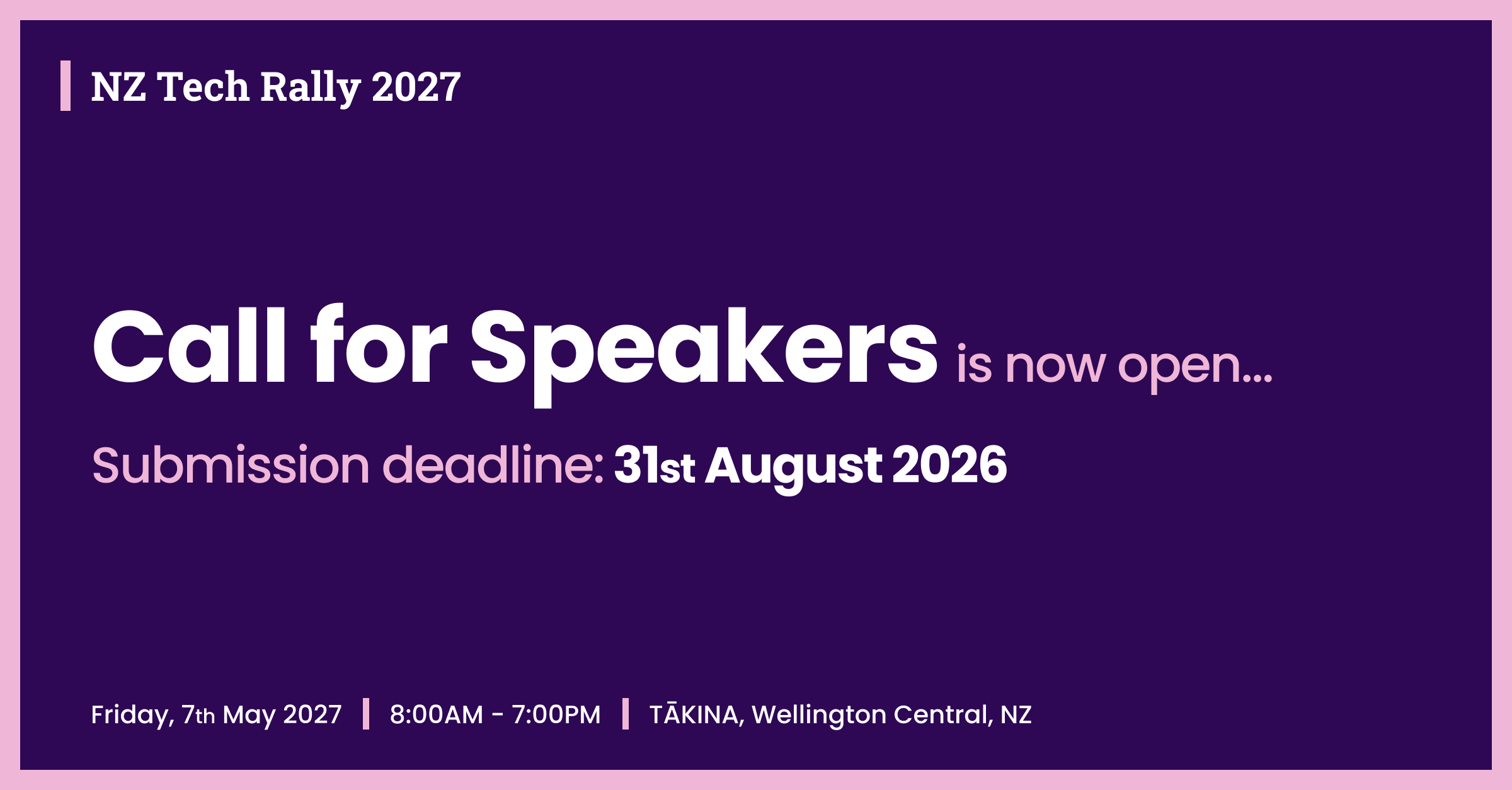 NZ Tech Rally 2027

Call for Speakers is now open...

Submission deadline: 31st August 2026

Friday, 7th May 2027 | 8:00AM - 7:00PM | TĀKINA, Wellington Central, NZ